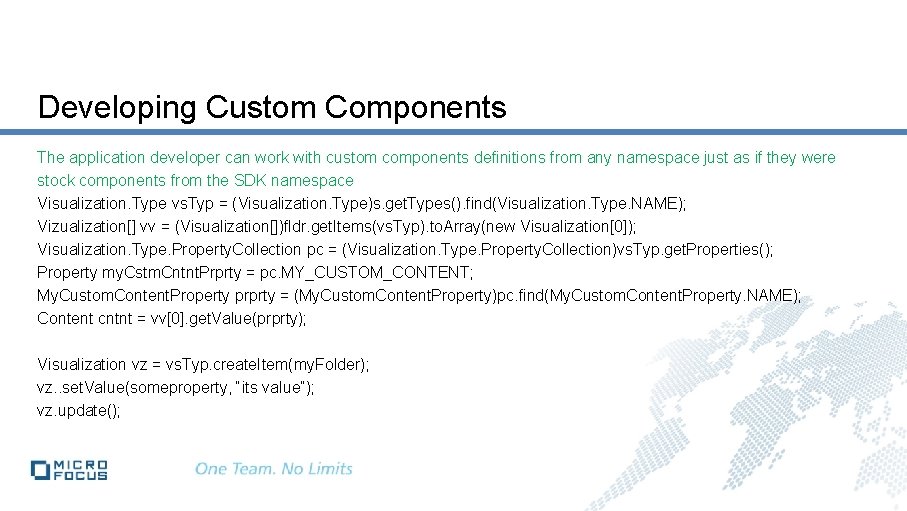 Developing Custom Components

The application developer can work with custom components definitions from any namespace just as if they were stock components from the SDK namespace

Visualization.Type vsTyp = (Visualization.Type)s.getTypes().find(Visualization.Type.NAME);
Vizualization[] vv = (Visualization[])fldr.getItems(vsTyp).toArray(new Visualization[0]);
Visualization.Type.PropertyCollection pc = (Visualization.Type.PropertyCollection)vsTyp.getProperties();
Property myCstmCntntPrprty = pc.MY_CUSTOM_CONTENT;
MyCustomContentProperty prprty = (MyCustomContentProperty)pc.find(MyCustomContentProperty.NAME);
Content cntnt = vv[0].getValue(prprty);

Visualization vz = vsTyp.createItem(myFolder);
vz..setValue(someproperty, "its value");
vz.update();

MICRO FOCUS

One Team. No Limits